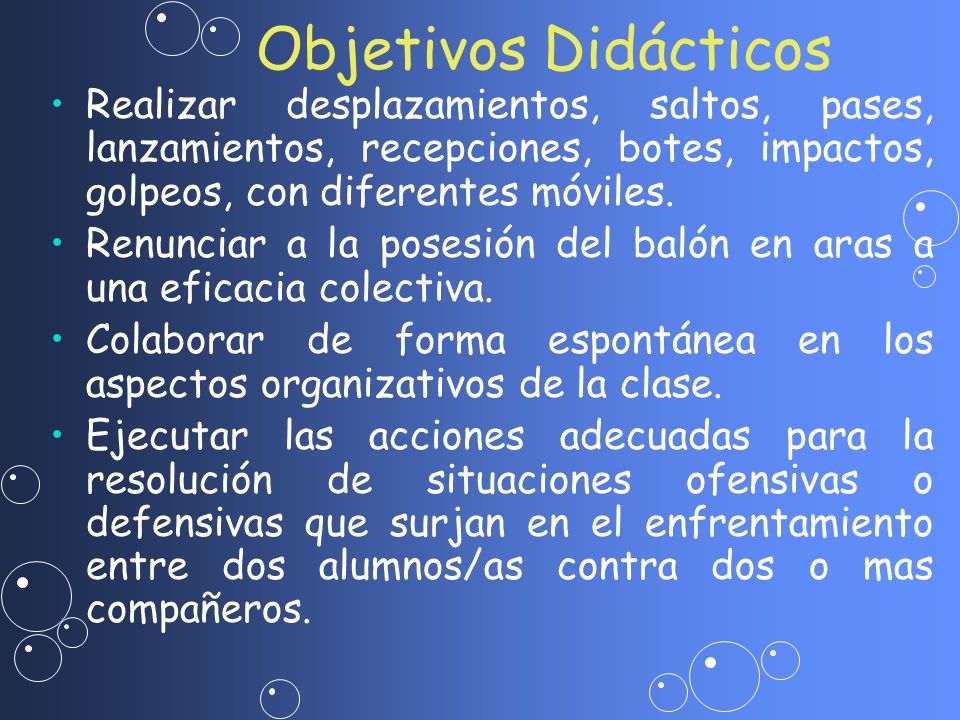 Objetivos Didácticos

• Realizar desplazamientos, saltos, pases, lanzamientos, recepciones, botes, impactos, golpeos, con diferentes móviles.

• Renunciar a la posesión del balón en aras a una eficacia colectiva.

• Colaborar de forma espontánea en los aspectos organizativos de la clase.

• Ejecutar las acciones adecuadas para la resolución de situaciones ofensivas o defensivas que surjan en el enfrentamiento entre dos alumnos/as contra dos o mas compañeros.